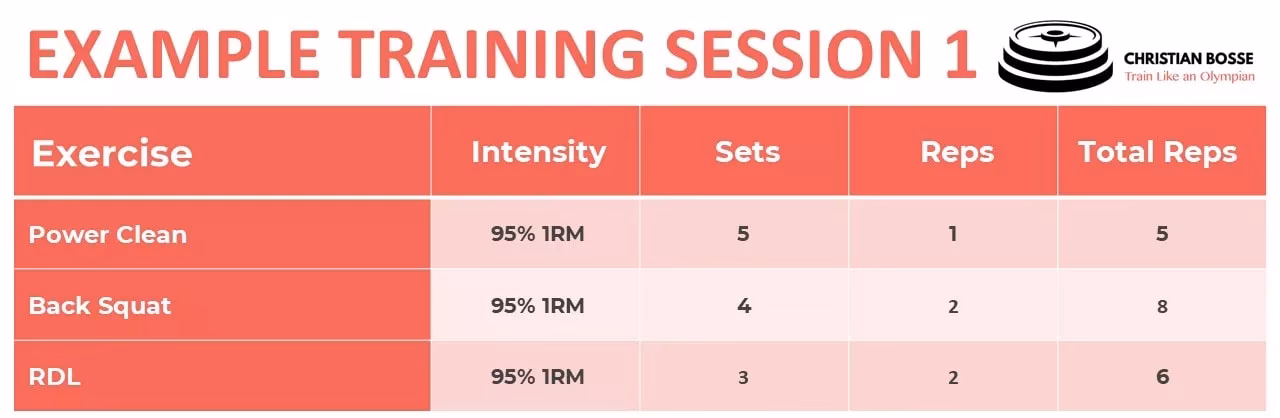 EXAMPLE TRAINING SESSION 1

CHRISTIAN BOSSE
Train Like an Olympian

| Exercise | Intensity | Sets | Reps | Total Reps |
|---|---|---|---|---|
| Power Clean | 95% 1RM | 5 | 1 | 5 |
| Back Squat | 95% 1RM | 4 | 2 | 8 |
| RDL | 95% 1RM | 3 | 2 | 6 |